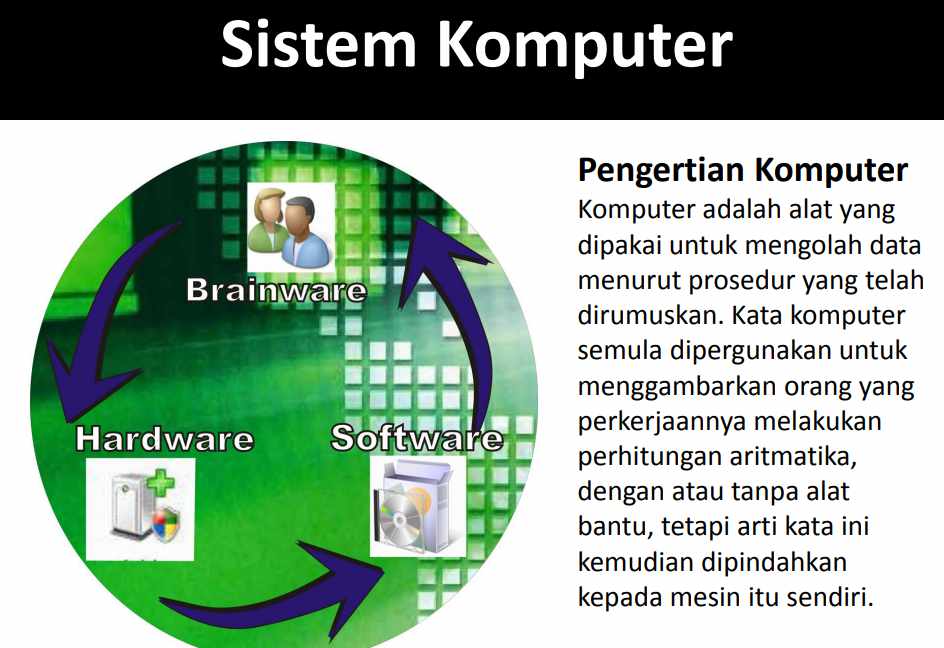 Sistem Komputer

Brainware

Hardware

Software

Pengertian Komputer
Komputer adalah alat yang dipakai untuk mengolah data menurut prosedur yang telah dirumuskan. Kata komputer semula dipergunakan untuk menggambarkan orang yang perkerjaannya melakukan perhitungan aritmatika, dengan atau tanpa alat bantu, tetapi arti kata ini kemudian dipindahkan kepada mesin itu sendiri.